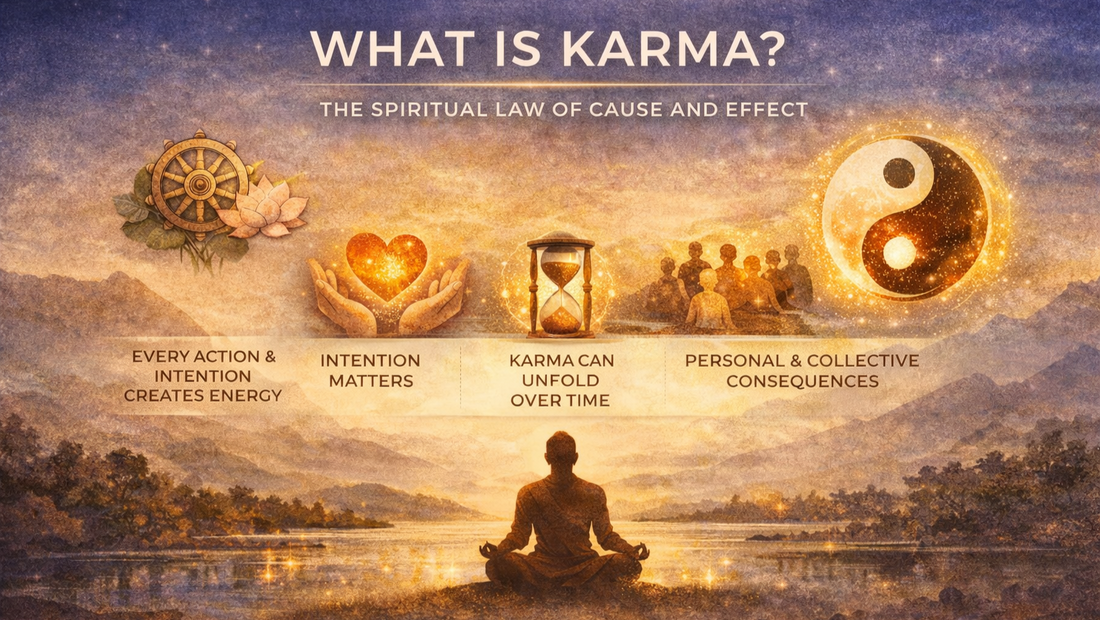 WHAT IS KARMA?

THE SPIRITUAL LAW OF CAUSE AND EFFECT

EVERY ACTION & INTENTION CREATES ENERGY

INTENTION MATTERS

KARMA CAN UNFOLD OVER TIME

PERSONAL & COLLECTIVE CONSEQUENCES